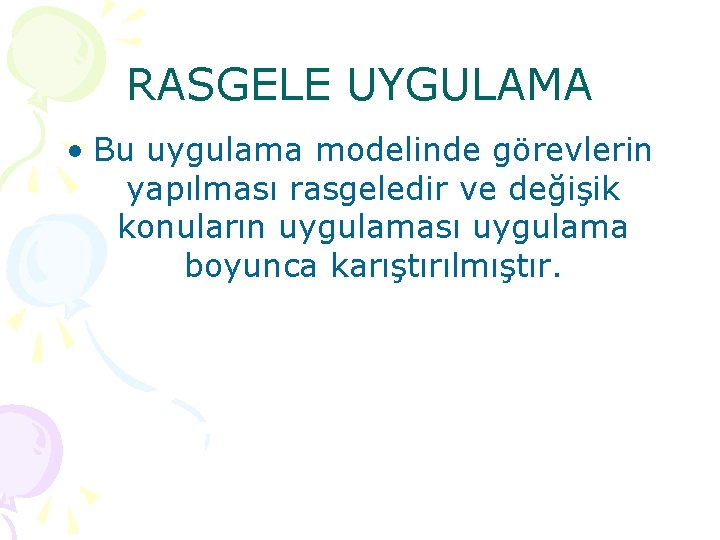 RASGELE UYGULAMA

• Bu uygulama modelinde görevlerin yapılması rasgeledir ve değişik konuların uygulaması uygulama boyunca karıştırılmıştır.